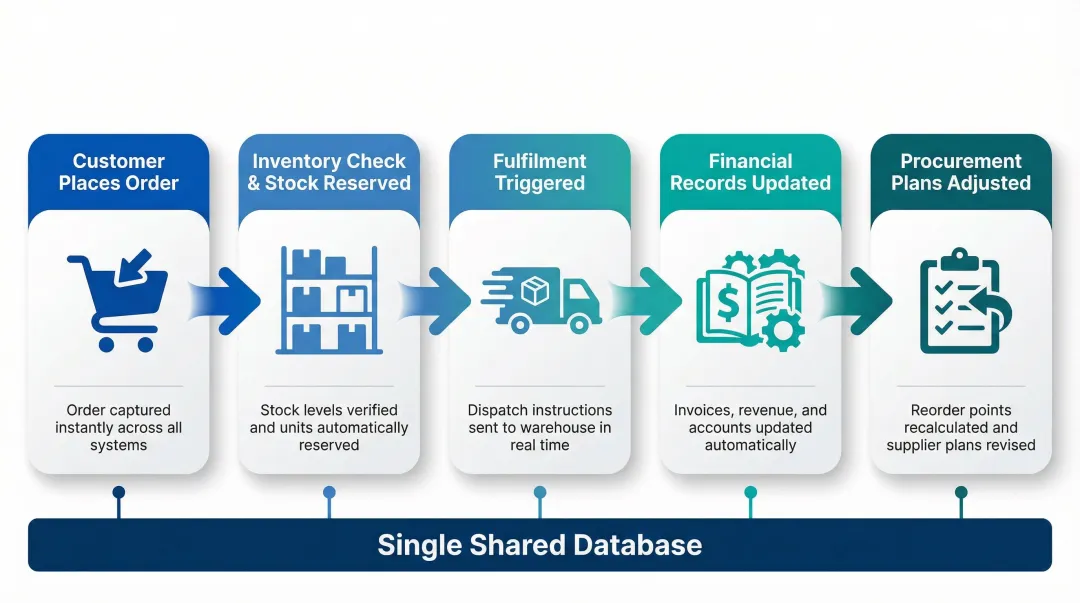 Customer Places Order

Order captured instantly across all systems

Inventory Check & Stock Reserved

Stock levels verified and units automatically reserved

Fulfilment Triggered

Dispatch instructions sent to warehouse in real time

Financial Records Updated

Invoices, revenue, and accounts updated automatically

Procurement Plans Adjusted

Reorder points recalculated and supplier plans revised

Single Shared Database